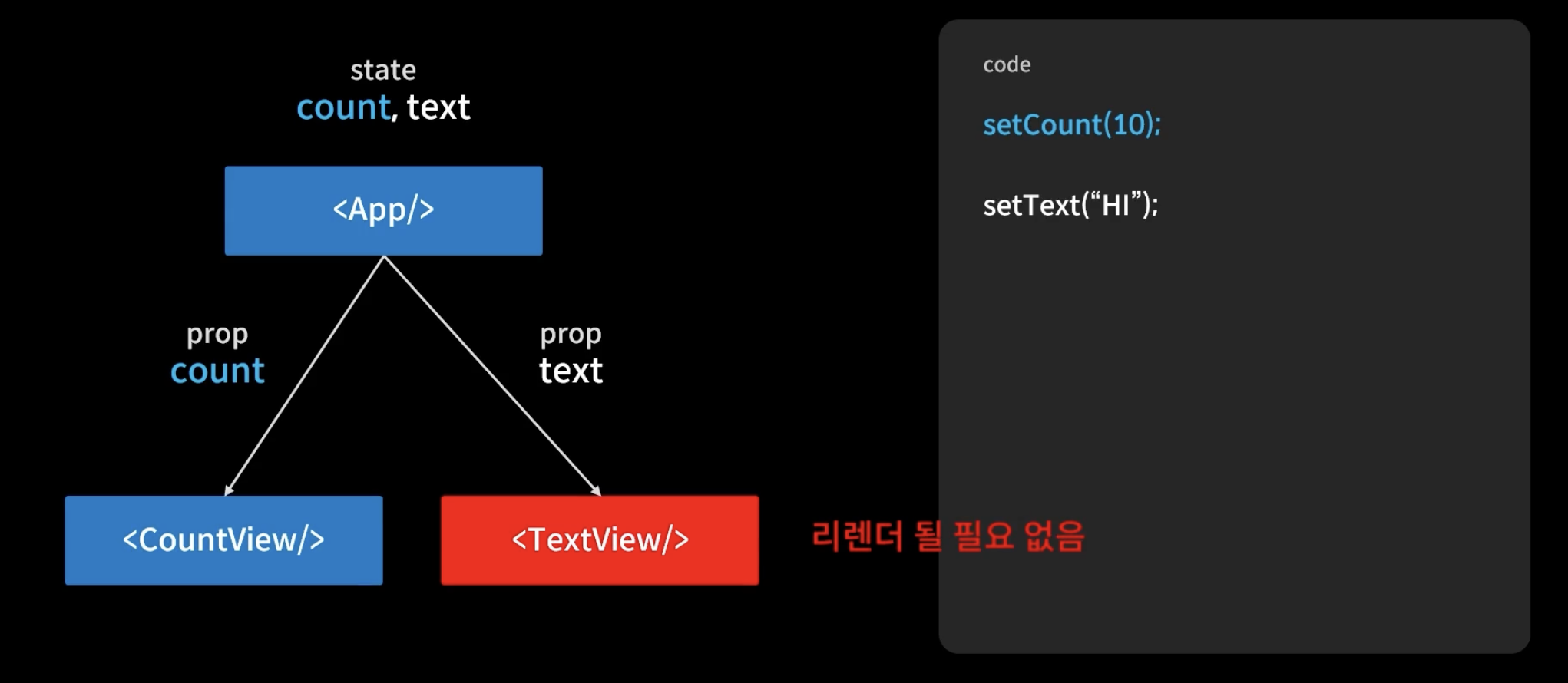 state
count, text

<App/>

prop
count

prop
text

<CountView/>

<TextView/>

리렌더 될 필요 없음

code

setCount(10);

setText(“HI”);